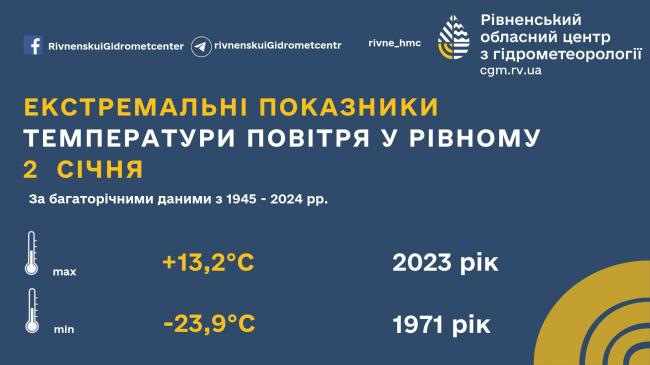 RivnenskuiGidrometcenter rivnenskuiGidrometcentr rivne_hmc

Рівненський обласний центр з гідрометеорології
cgm.rv.ua

ЕКСТРЕМАЛЬНІ ПОКАЗНИКИ
ТЕМПЕРАТУРИ ПОВІТРЯ У РІВНОМУ
2 СІЧНЯ

За багаторічними даними з 1945 - 2024 рр.

max +13,2°C 2023 рік

min -23,9°C 1971 рік